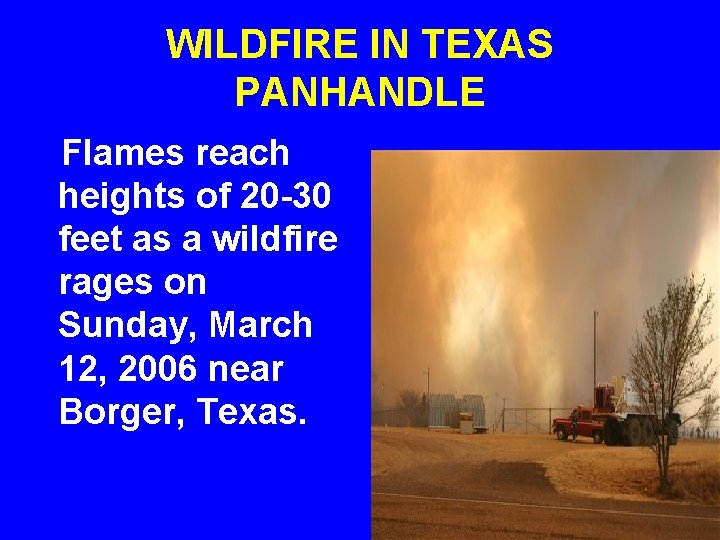 WILDFIRE IN TEXAS PANHANDLE

Flames reach heights of 20-30 feet as a wildfire rages on Sunday, March 12, 2006 near Borger, Texas.